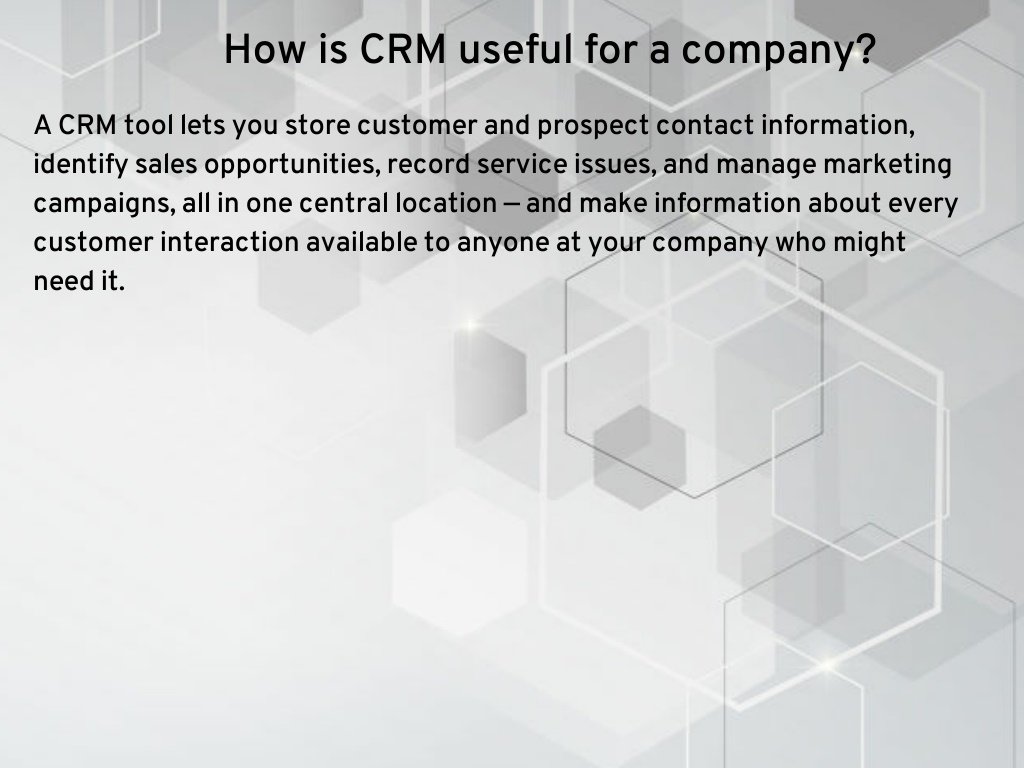 How is CRM useful for a company?

A CRM tool lets you store customer and prospect contact information, identify sales opportunities, record service issues, and manage marketing campaigns, all in one central location — and make information about every customer interaction available to anyone at your company who might need it.